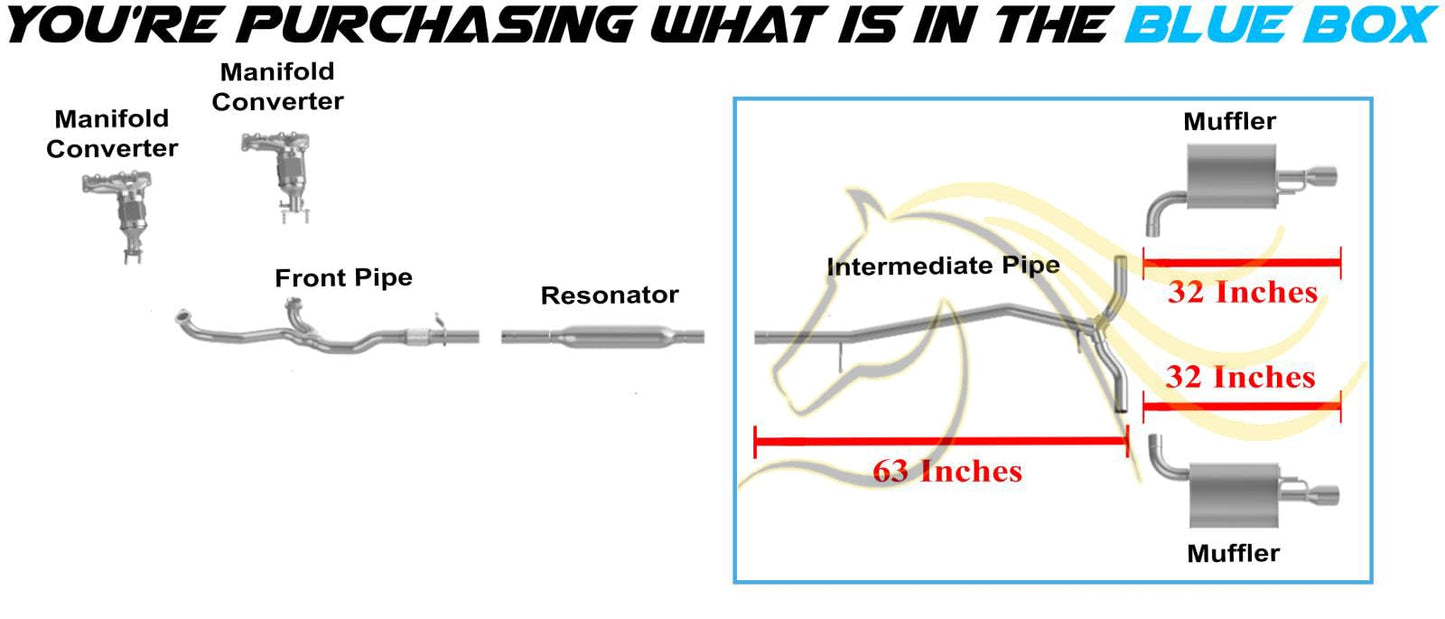 YOU'RE PURCHASING WHAT IS IN THE BLUE BOX

Manifold Converter

Manifold Converter

Front Pipe

Resonator

Intermediate Pipe

Muffler

32 Inches

32 Inches

63 Inches

Muffler